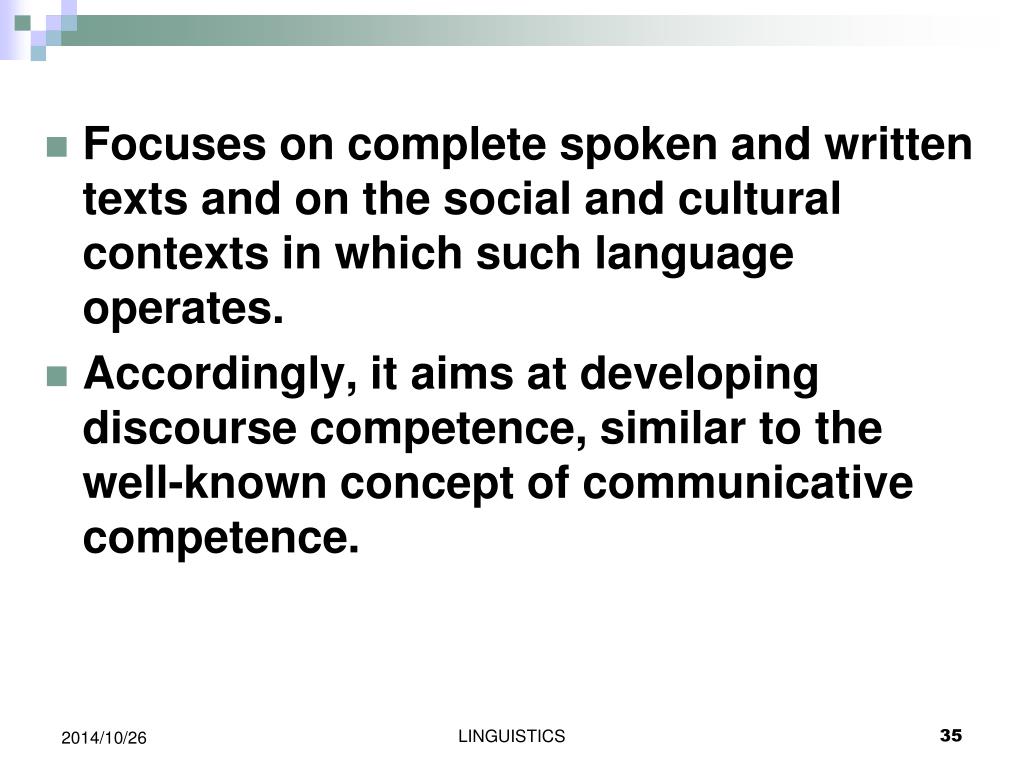 Focuses on complete spoken and written texts and on the social and cultural contexts in which such language operates.

Accordingly, it aims at developing discourse competence, similar to the well-known concept of communicative competence.

2014/10/26

LINGUISTICS

35